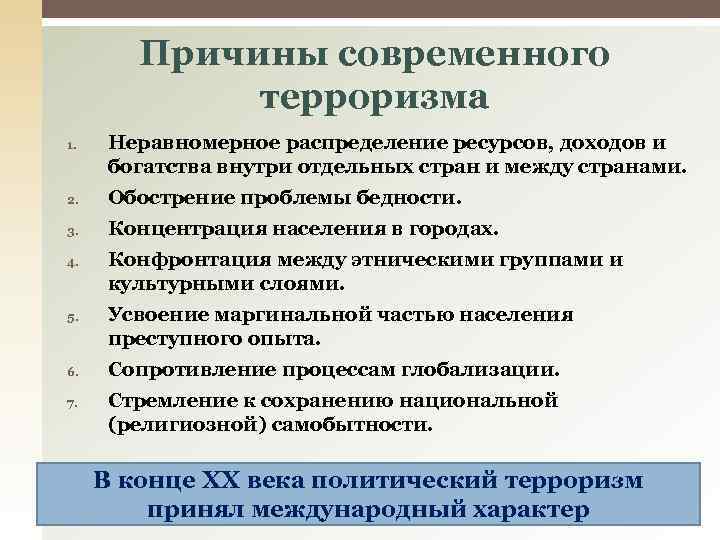 Причины современного терроризма

1. Неравномерное распределение ресурсов, доходов и богатства внутри отдельных стран и между странами.
2. Обострение проблемы бедности.
3. Концентрация населения в городах.
4. Конфронтация между этническими группами и культурными слоями.
5. Усвоение маргинальной частью населения преступного опыта.
6. Сопротивление процессам глобализации.
7. Стремление к сохранению национальной (религиозной) самобытности.

В конце XX века политический терроризм принял международный характер